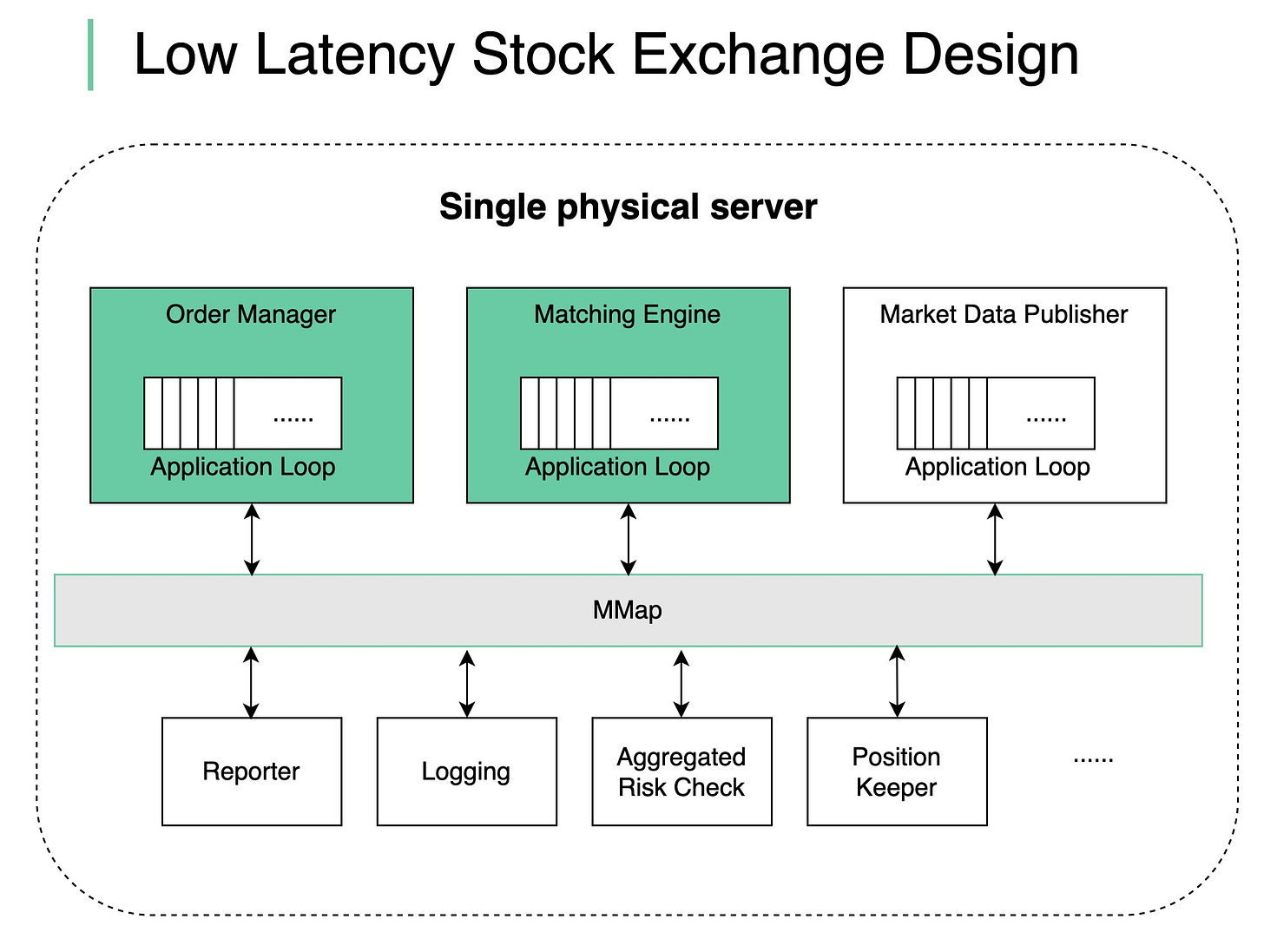 Low Latency Stock Exchange Design

Single physical server

Order Manager

......

Application Loop

Matching Engine

......

Application Loop

Market Data Publisher

......

Application Loop

MMap

Reporter

Logging

Aggregated Risk Check

Position Keeper

......